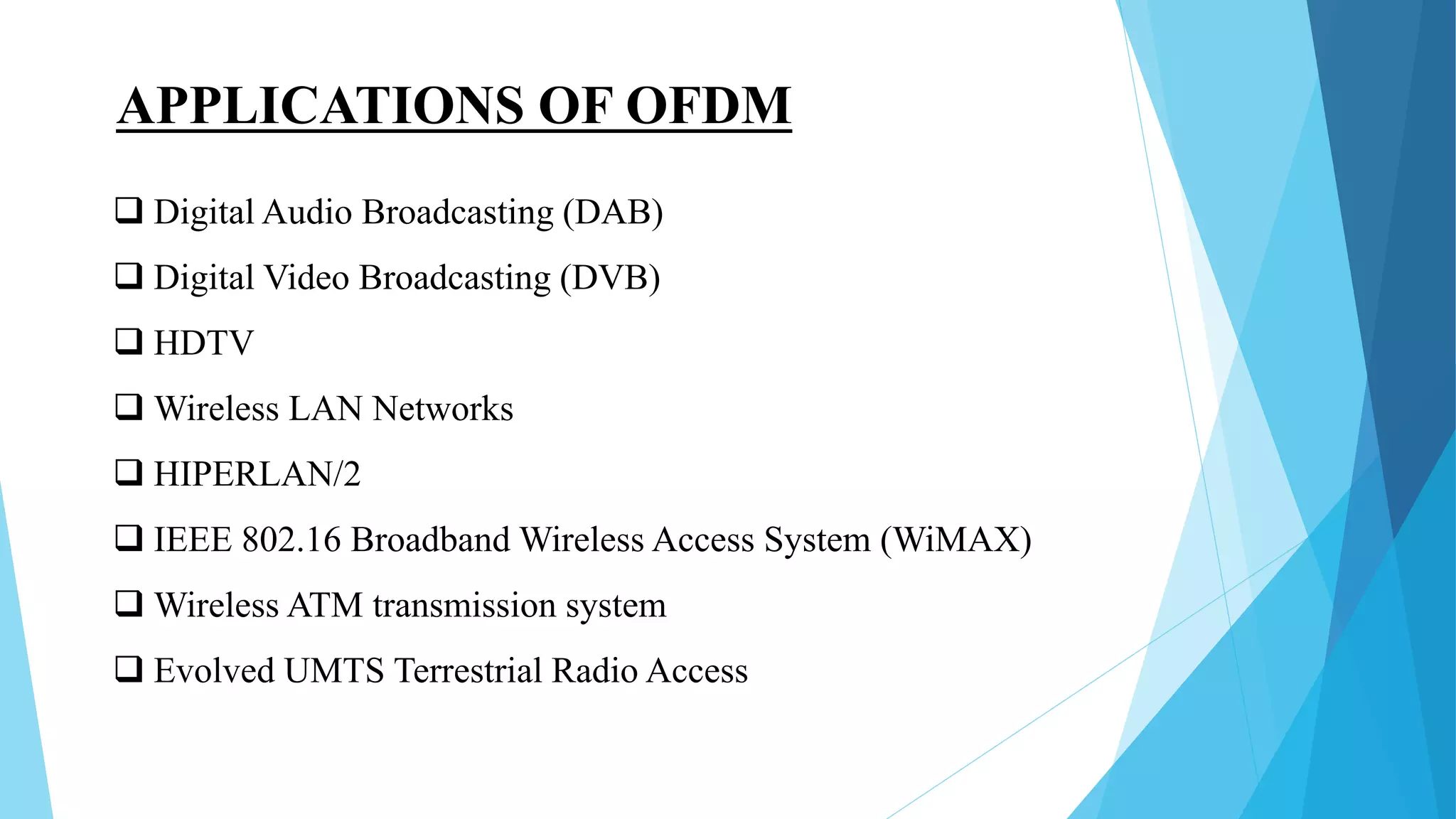 APPLICATIONS OF OFDM

❑ Digital Audio Broadcasting (DAB)

❑ Digital Video Broadcasting (DVB)

❑ HDTV

❑ Wireless LAN Networks

❑ HIPERLAN/2

❑ IEEE 802.16 Broadband Wireless Access System (WiMAX)

❑ Wireless ATM transmission system

❑ Evolved UMTS Terrestrial Radio Access